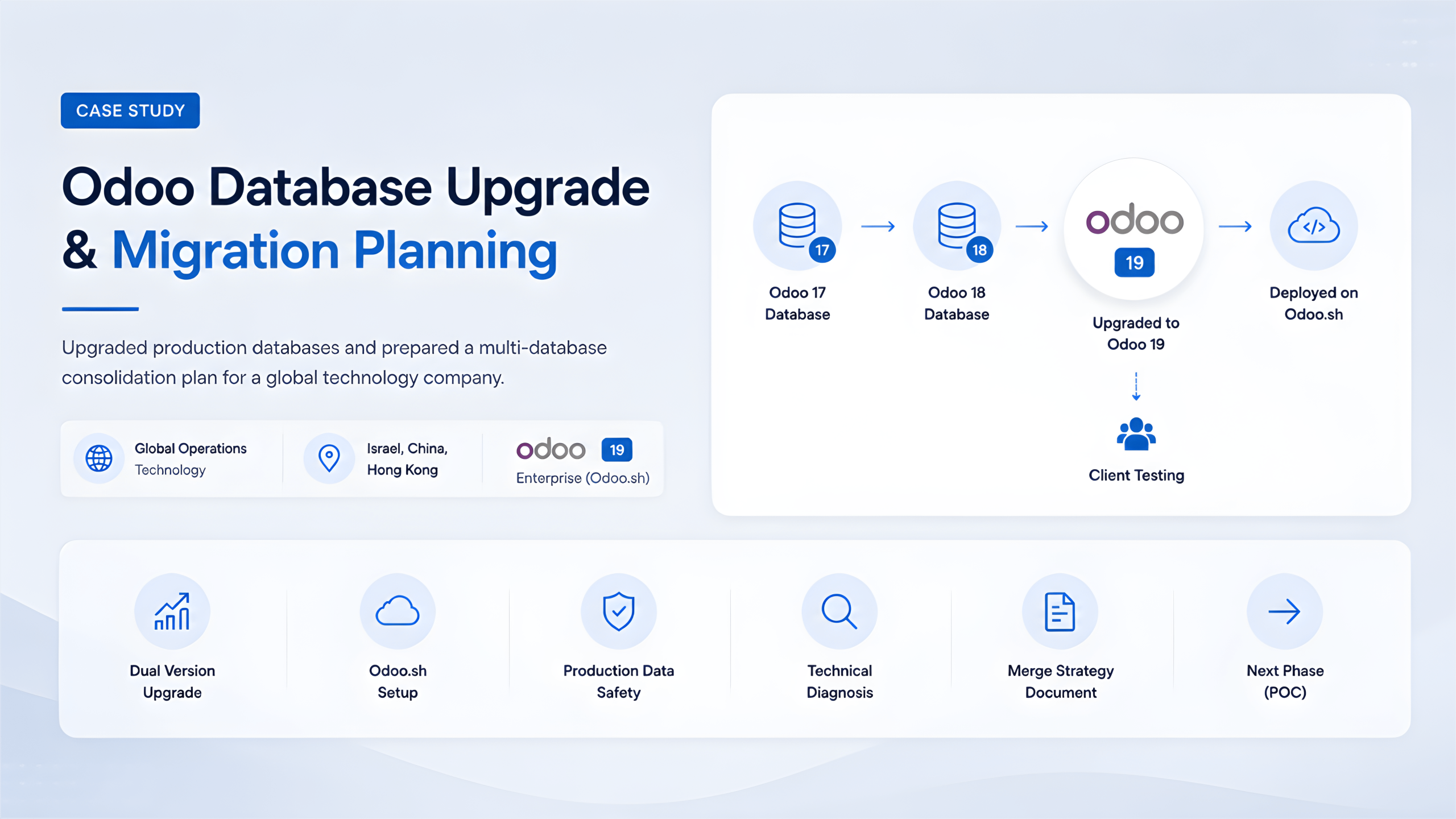 CASE STUDY

Odoo Database Upgrade & Migration Planning

Upgraded production databases and prepared a multi-database consolidation plan for a global technology company.

Global Operations
Technology

Israel, China, Hong Kong

odoo 19
Enterprise (Odoo.sh)

17
Odoo 17 Database

18
Odoo 18 Database

odoo
19
Upgraded to Odoo 19

Deployed on Odoo.sh

Client Testing

Dual Version Upgrade

Odoo.sh Setup

Production Data Safety

Technical Diagnosis

Merge Strategy Document

Next Phase (POC)